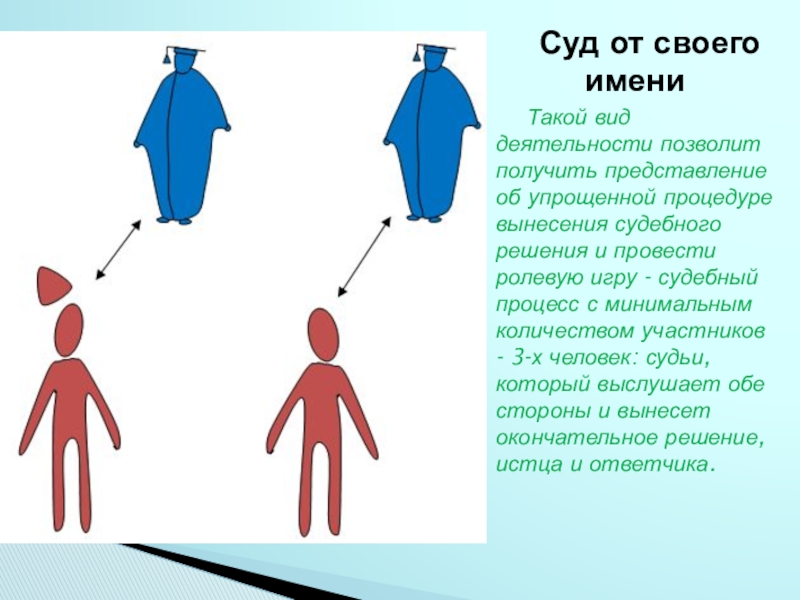 Суд от своего имени

Такой вид деятельности позволит получить представление об упрощенной процедуре вынесения судебного решения и провести ролевую игру - судебный процесс с минимальным количеством участников - 3-х человек: судьи, который выслушает обе стороны и вынесет окончательное решение, истца и ответчика.